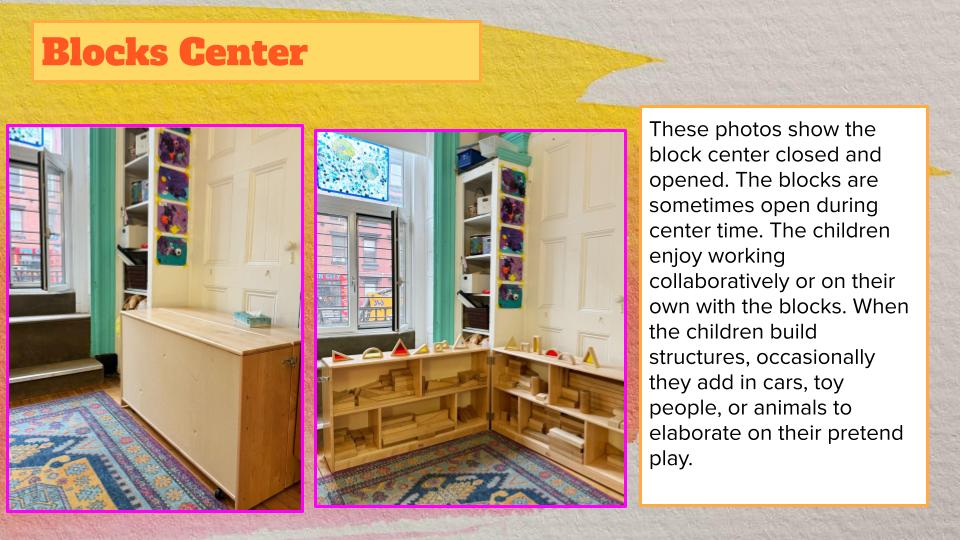 Blocks Center

These photos show the block center closed and opened. The blocks are sometimes open during center time. The children enjoy working collaboratively or on their own with the blocks. When the children build structures, occasionally they add in cars, toy people, or animals to elaborate on their pretend play.